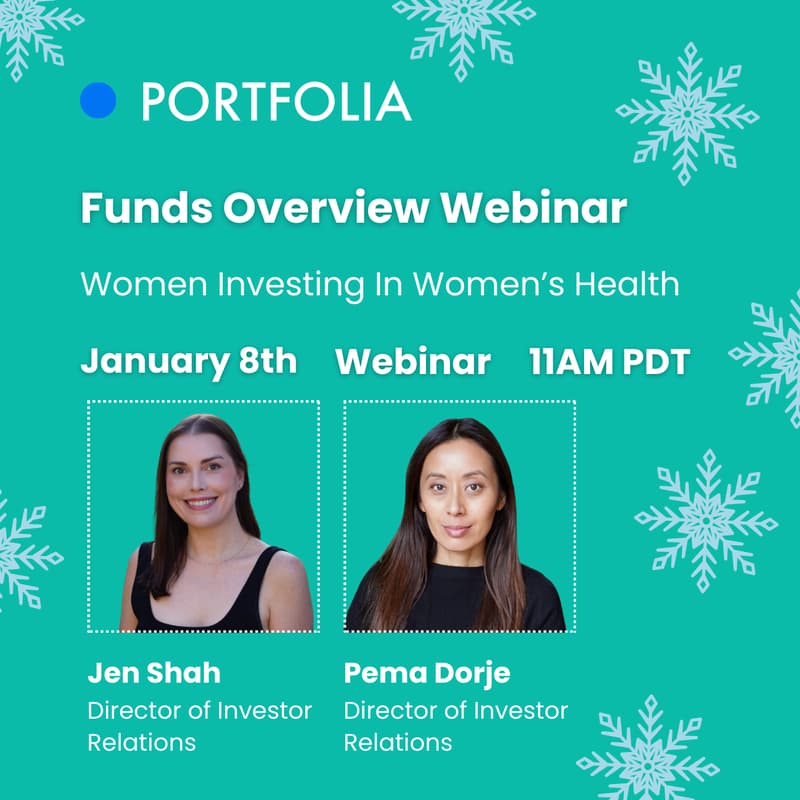 PORTFOLIA

Funds Overview Webinar

Women Investing In Women's Health

January 8th Webinar 11AM PDT

Jen Shah
Director of Investor Relations

Pema Dorje
Director of Investor Relations